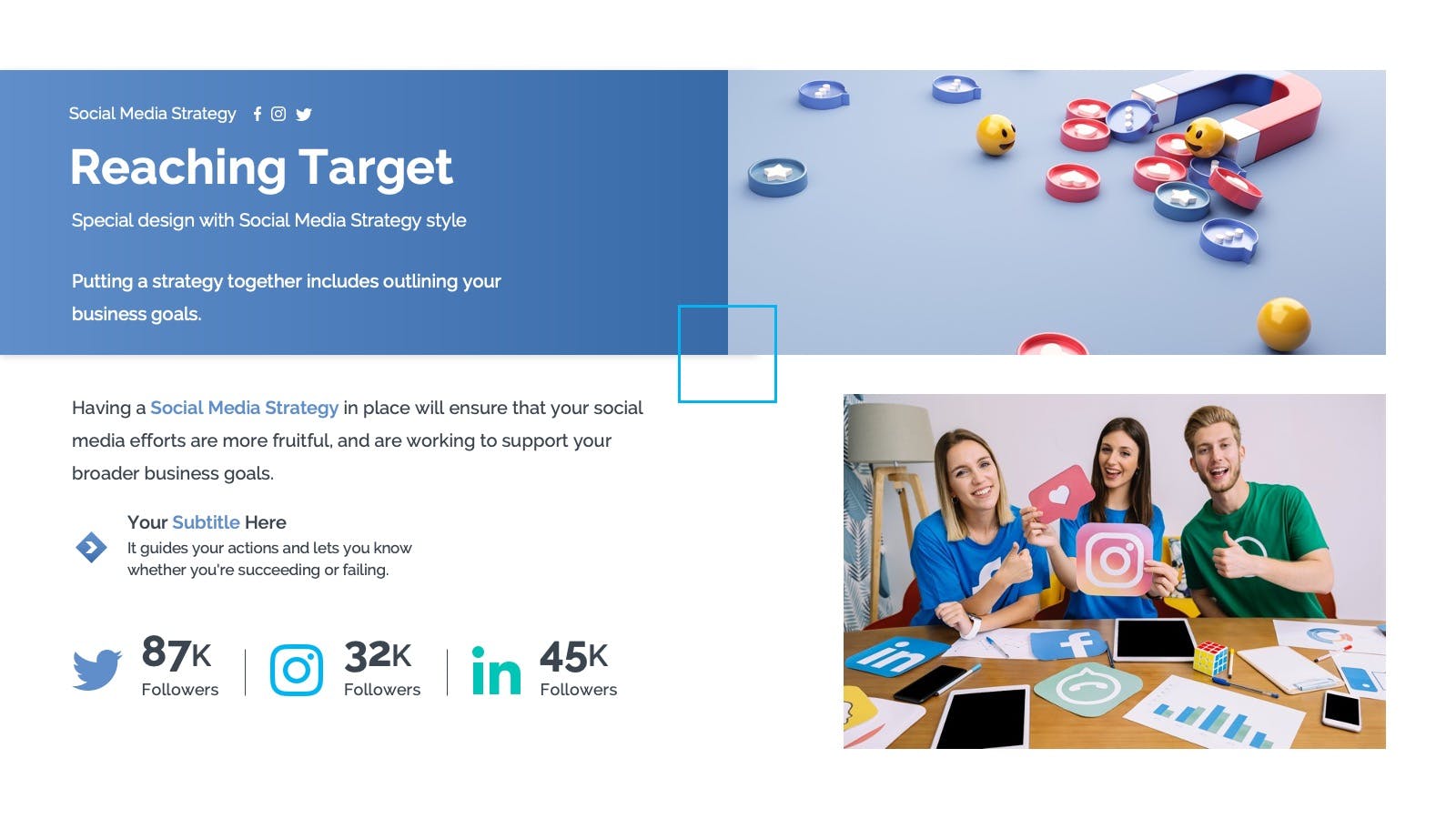 Social Media Strategy

Reaching Target

Special design with Social Media Strategy style

Putting a strategy together includes outlining your business goals.

Having a Social Media Strategy in place will ensure that your social media efforts are more fruitful, and are working to support your broader business goals.

Your Subtitle Here
It guides your actions and lets you know whether you're succeeding or failing.

87K
Followers

32K
Followers

in

45K
Followers